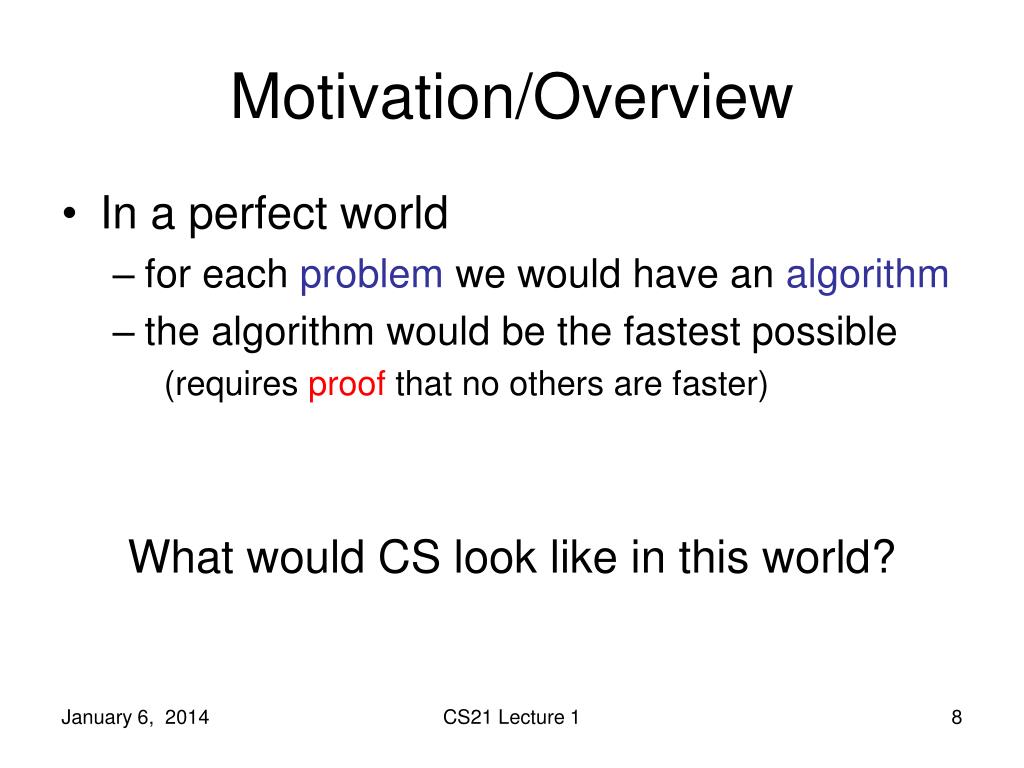 Motivation/Overview

• In a perfect world
– for each problem we would have an algorithm
– the algorithm would be the fastest possible
(requires proof that no others are faster)

What would CS look like in this world?

January 6, 2014
CS21 Lecture 1
8